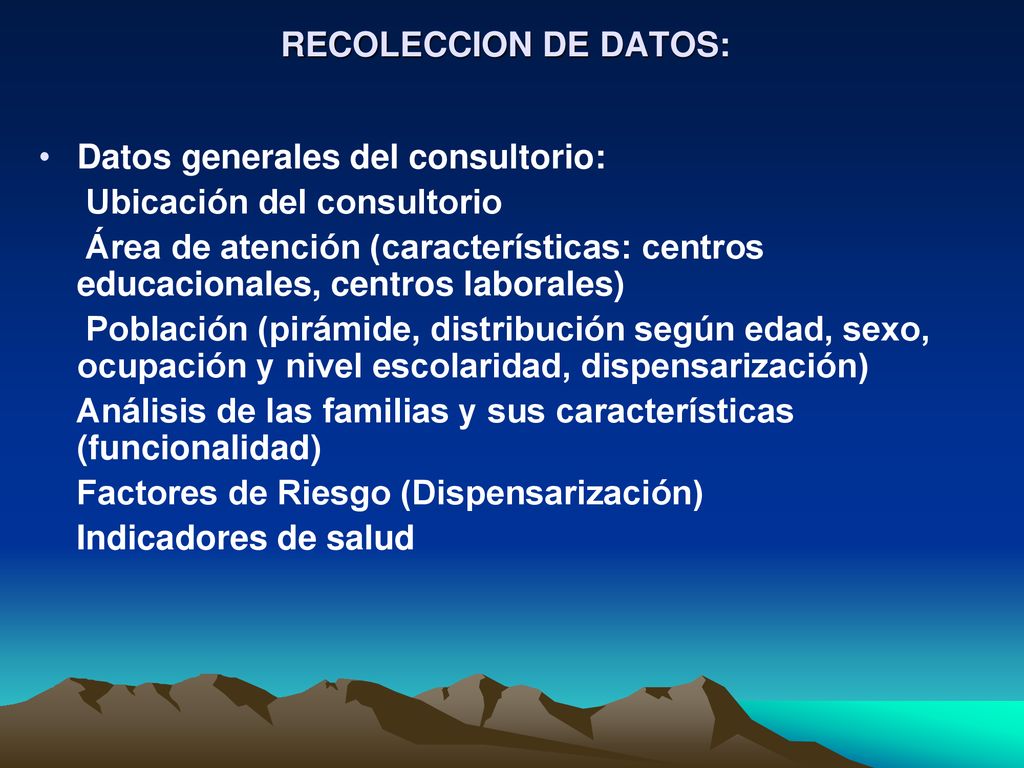 RECOLECCION DE DATOS:

• Datos generales del consultorio:
Ubicación del consultorio
Área de atención (características: centros educacionales, centros laborales)
Población (pirámide, distribución según edad, sexo, ocupación y nivel escolaridad, dispensarización)
Análisis de las familias y sus características (funcionalidad)
Factores de Riesgo (Dispensarización)
Indicadores de salud